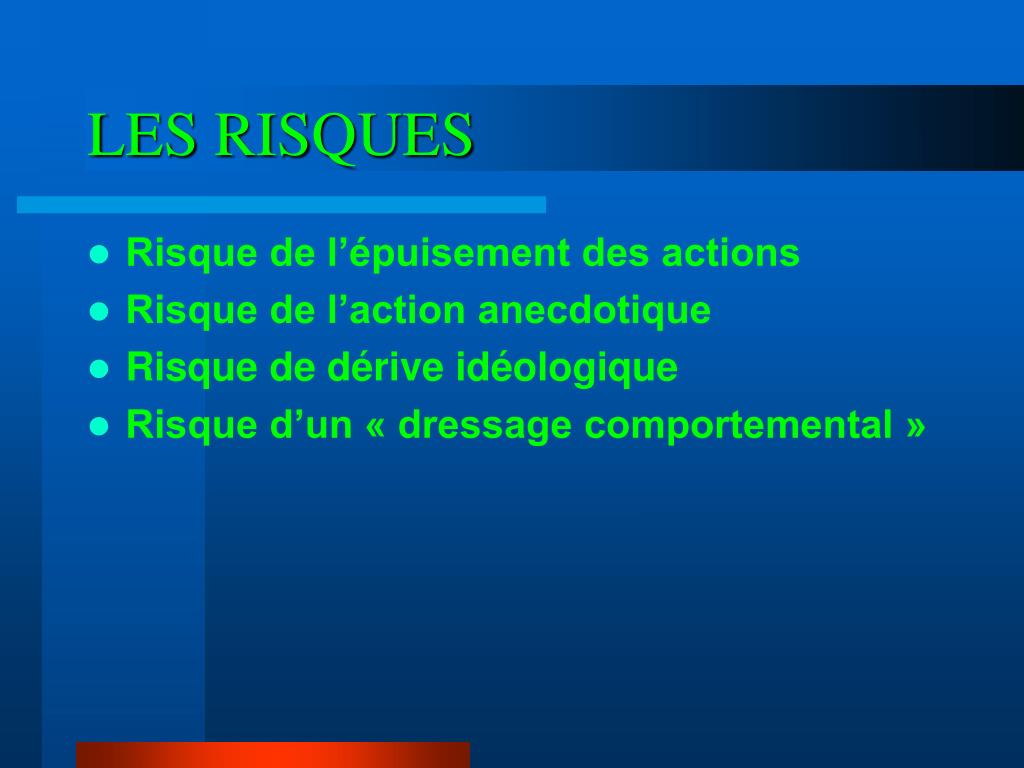 LES RISQUES

- Risque de l’épuisement des actions
- Risque de l’action anecdotique
- Risque de dérive idéologique
- Risque d’un « dressage comportemental »